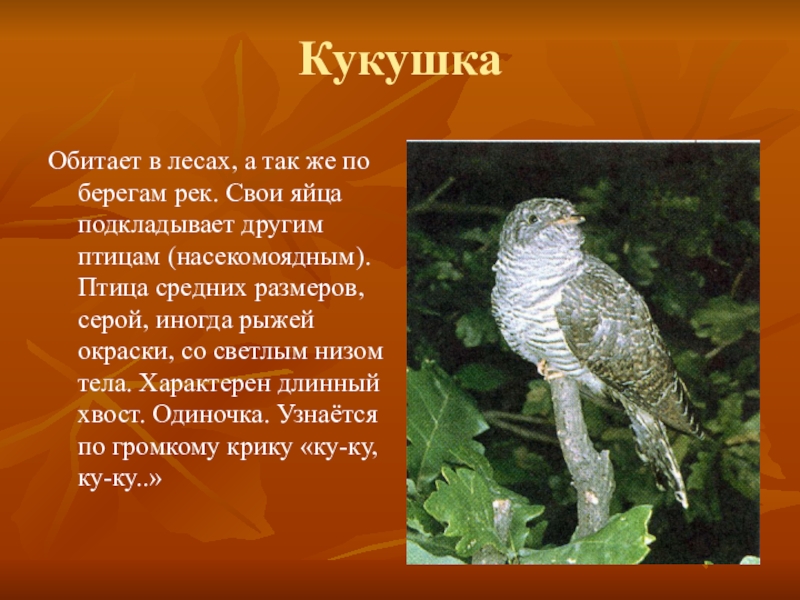 Кукушка

Обитает в лесах, а так же по берегам рек. Свои яйца подкладывает другим птицам (насекомоядным). Птица средних размеров, серой, иногда рыжей окраски, со светлым низом тела. Характерен длинный хвост. Одиночка. Узнаётся по громкому крику «ку-ку, ку-ку..»